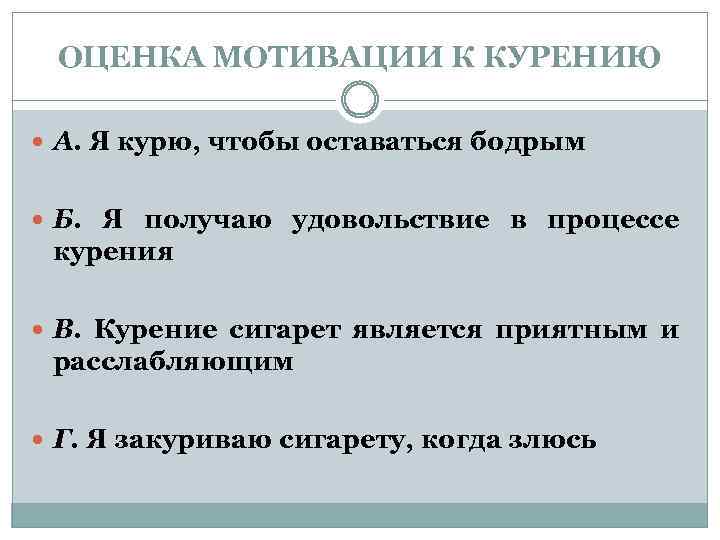 ОЦЕНКА МОТИВАЦИИ К КУРЕНИЮ

А. Я курю, чтобы оставаться бодрым

Б. Я получаю удовольствие в процессе курения

В. Курение сигарет является приятным и расслабляющим

Г. Я закуриваю сигарету, когда злюсь